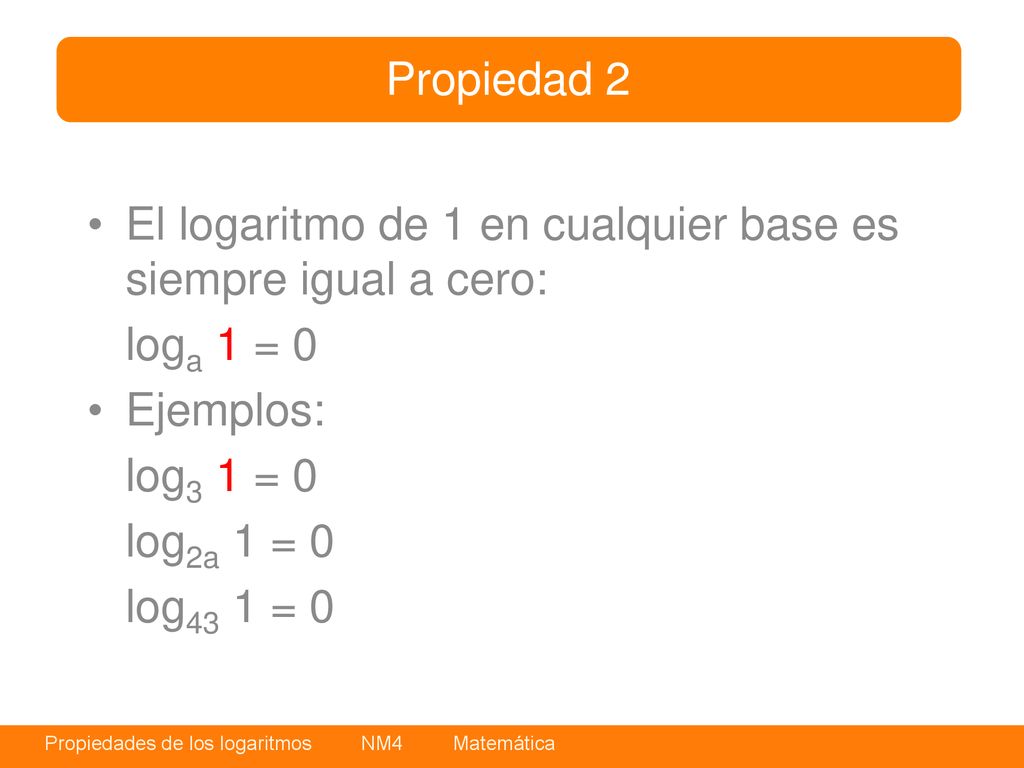 Propiedad 2

• El logaritmo de 1 en cualquier base es siempre igual a cero:

$\log_a 1 = 0$

• Ejemplos:

$\log_3 1 = 0$

$\log_{2a} 1 = 0$

$\log_{43} 1 = 0$

Propiedades de los logaritmos NM4 Matemática